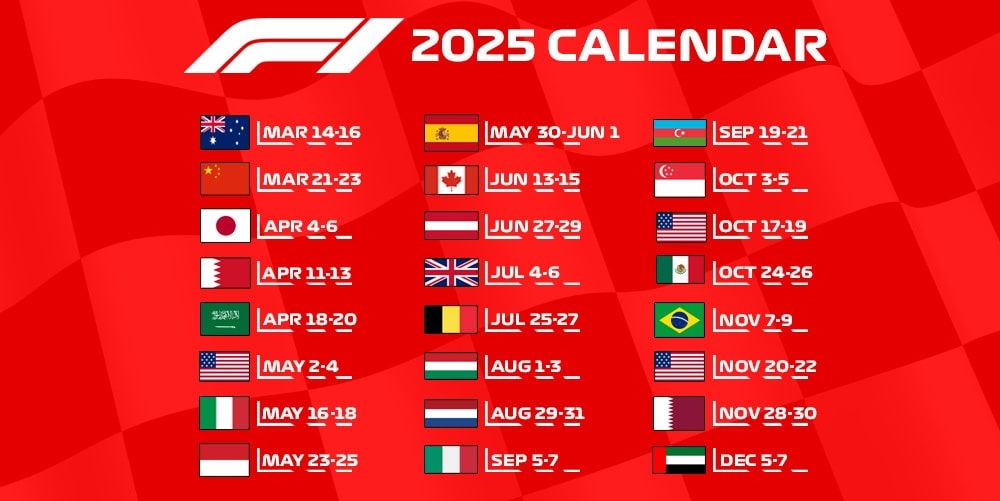 F1 2025 CALENDAR

MAR 14-16
MAR 21-23
APR 4-6
APR 11-13
APR 18-20
MAY 2-4
MAY 16-18
MAY 23-25

MAY 30-JUN 1
JUN 13-15
JUN 27-29
JUL 4-6
JUL 25-27
AUG 1-3
AUG 29-31
SEP 5-7

SEP 19-21
OCT 3-5
OCT 17-19
OCT 24-26
NOV 7-9
NOV 20-22
NOV 28-30
DEC 5-7